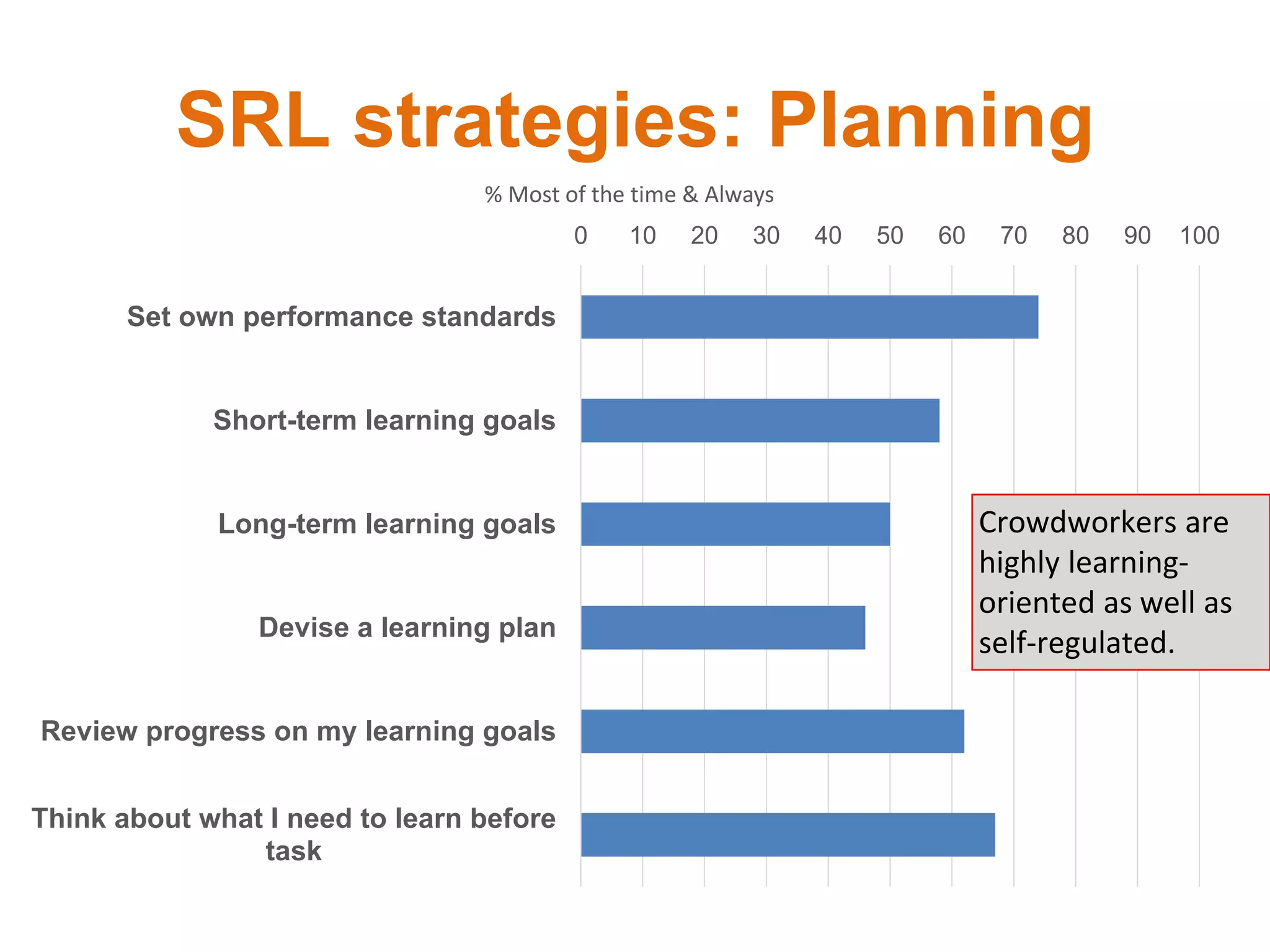 SRL strategies: Planning

% Most of the time & Always

0 10 20 30 40 50 60 70 80 90 100

Set own performance standards

Short-term learning goals

Long-term learning goals

Devise a learning plan

Review progress on my learning goals

Think about what I need to learn before task

Crowdworkers are highly learning-oriented as well as self-regulated.